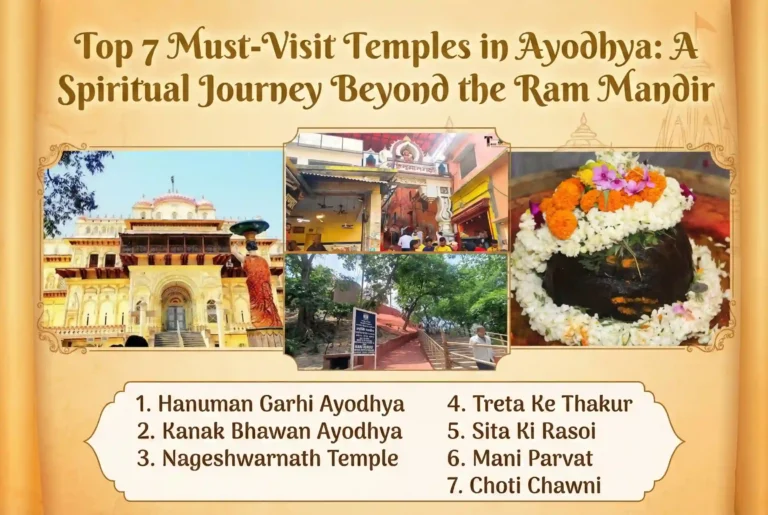 Top 7 Must-Visit Temples in Ayodhya: A Spiritual Journey Beyond the Ram Mandir

1. Hanuman Garhi Ayodhya
2. Kanak Bhawan Ayodhya
3. Nageshwarnath Temple

4. Treta Ke Thakur
5. Sita Ki Rasoi
6. Mani Parvat
7. Choti Chawni